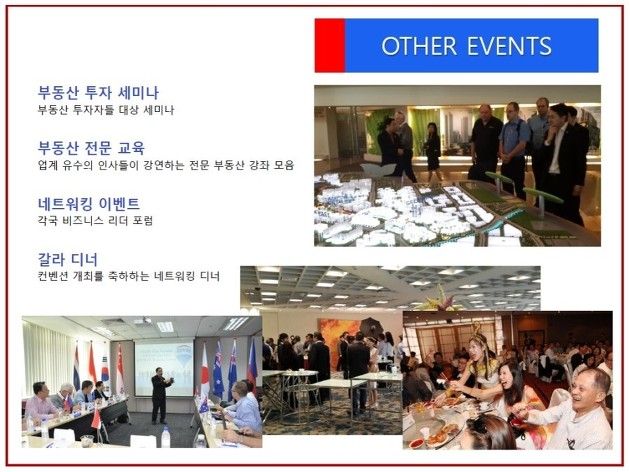 OTHER EVENTS

부동산 투자 세미나
부동산 투자자들 대상 세미나

부동산 전문 교육
업계 유수의 인사들이 강연하는 전문 부동산 강좌 모음

네트워킹 이벤트
각국 비즈니스 리더 포럼

갈라 디너
컨벤션 개최를 축하하는 네트워킹 디너